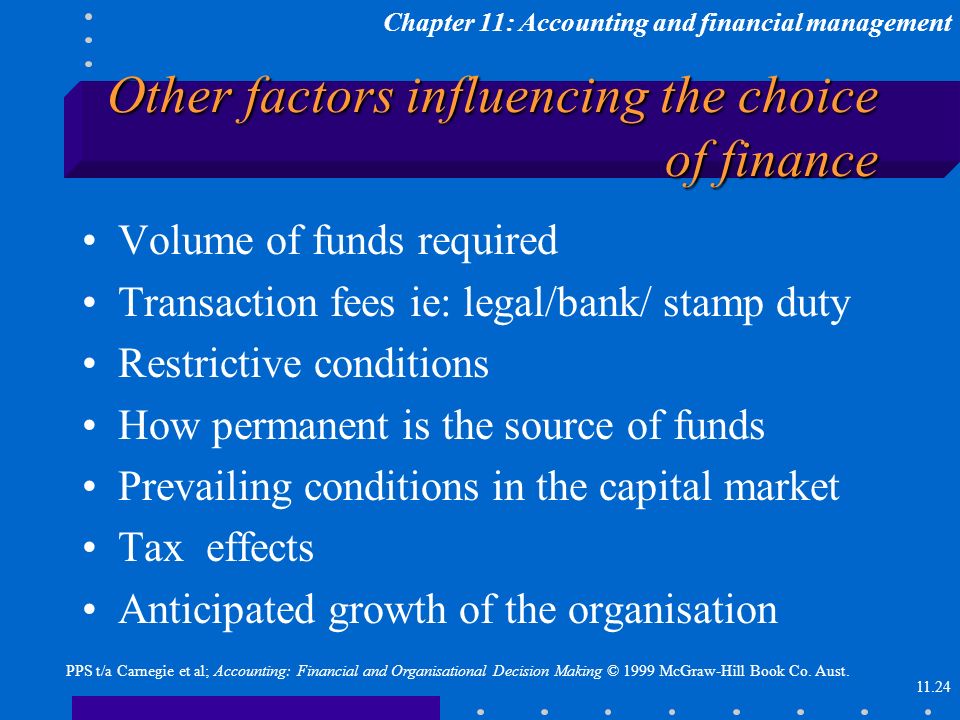 Chapter 11: Accounting and financial management

Other factors influencing the choice of finance

• Volume of funds required
• Transaction fees ie: legal/bank/ stamp duty
• Restrictive conditions
• How permanent is the source of funds
• Prevailing conditions in the capital market
• Tax effects
• Anticipated growth of the organisation

PPS t/a Carnegie et al; Accounting: Financial and Organisational Decision Making © 1999 McGraw-Hill Book Co. Aust.

11.24